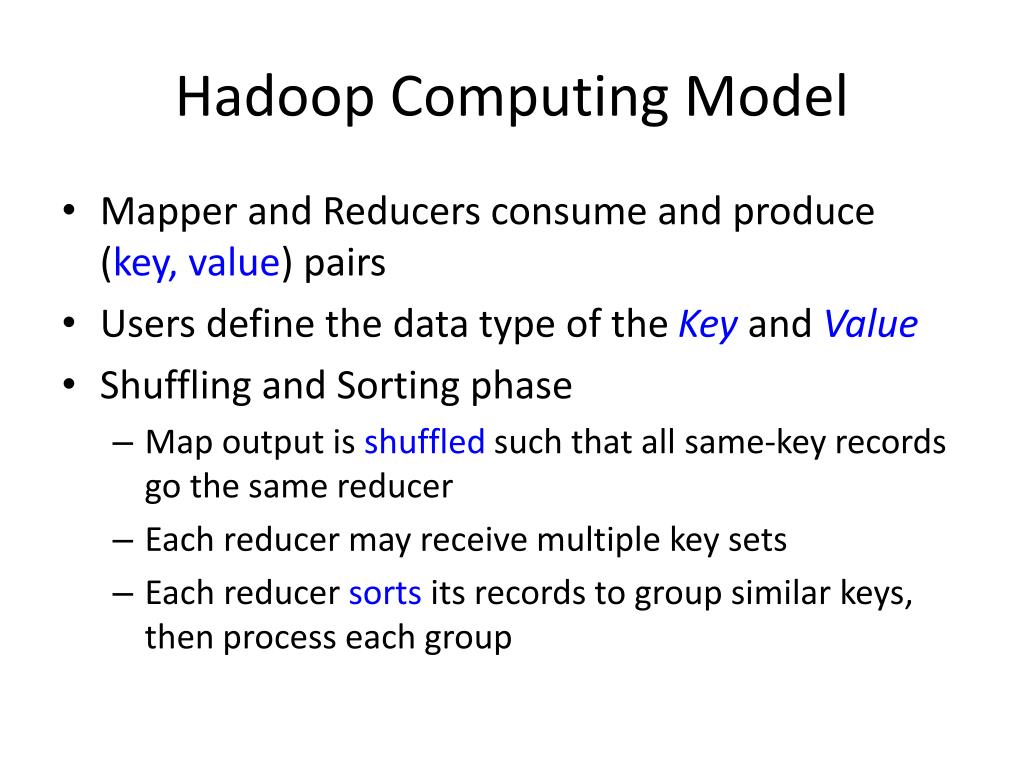 Hadoop Computing Model

• Mapper and Reducers consume and produce (key, value) pairs
• Users define the data type of the Key and Value
• Shuffling and Sorting phase
  – Map output is shuffled such that all same-key records go the same reducer
  – Each reducer may receive multiple key sets
  – Each reducer sorts its records to group similar keys, then process each group